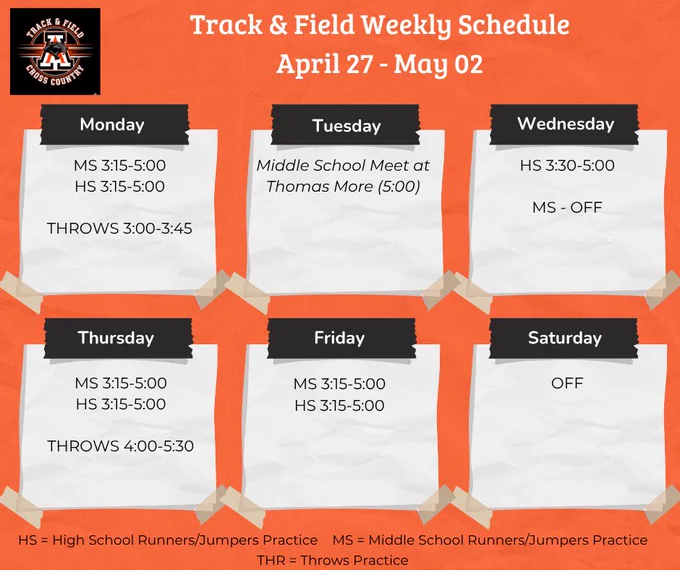 TRACK & FIELD
A
CROSS COUNTRY

Track & Field Weekly Schedule
April 27 - May 02

Monday
MS 3:15-5:00
HS 3:15-5:00

THROWS 3:00-3:45

Tuesday
Middle School Meet at Thomas More (5:00)

Wednesday
HS 3:30-5:00

MS - OFF

Thursday
MS 3:15-5:00
HS 3:15-5:00

THROWS 4:00-5:30

Friday
MS 3:15-5:00
HS 3:15-5:00

Saturday
OFF

HS = High School Runners/Jumpers Practice MS = Middle School Runners/Jumpers Practice
THR = Throws Practice